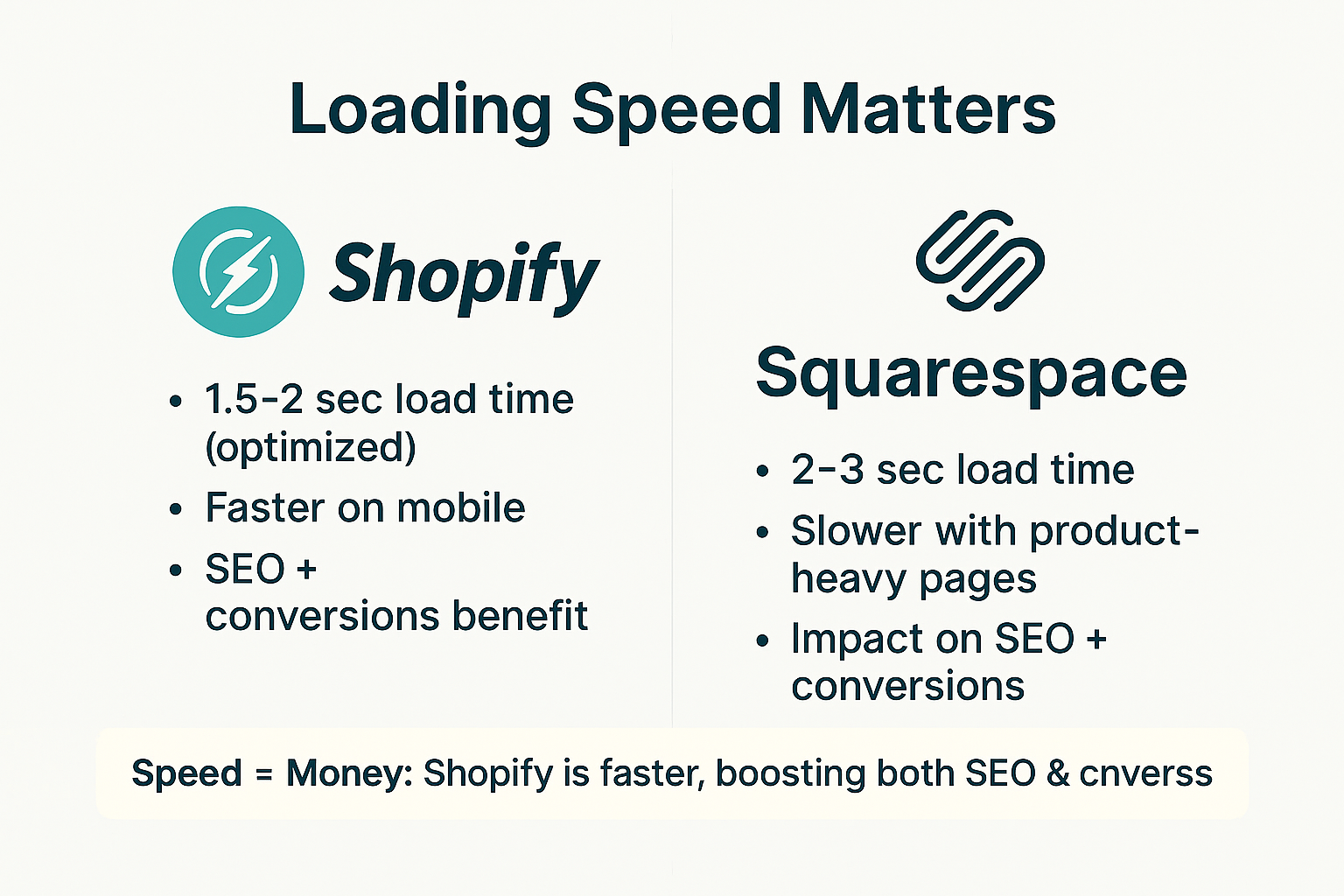 Loading Speed Matters

Shopify

• 1.5–2 sec load time (optimized)
• Faster on mobile
• SEO + conversions benefit

Squarespace

• 2–3 sec load time
• Slower with product-heavy pages
• Impact on SEO + conversions

Speed = Money: Shopify is faster, boosting both SEO & cnverss